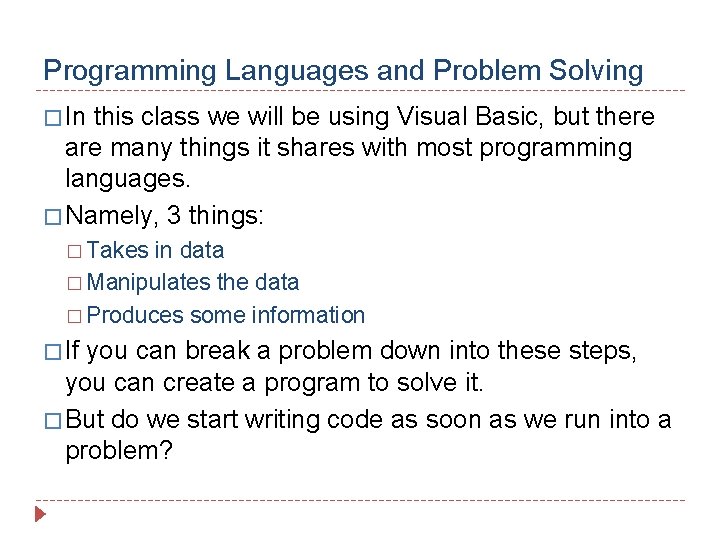 Programming Languages and Problem Solving

□ In this class we will be using Visual Basic, but there are many things it shares with most programming languages.

□ Namely, 3 things:

□ Takes in data

□ Manipulates the data

□ Produces some information

□ If you can break a problem down into these steps, you can create a program to solve it.

□ But do we start writing code as soon as we run into a problem?